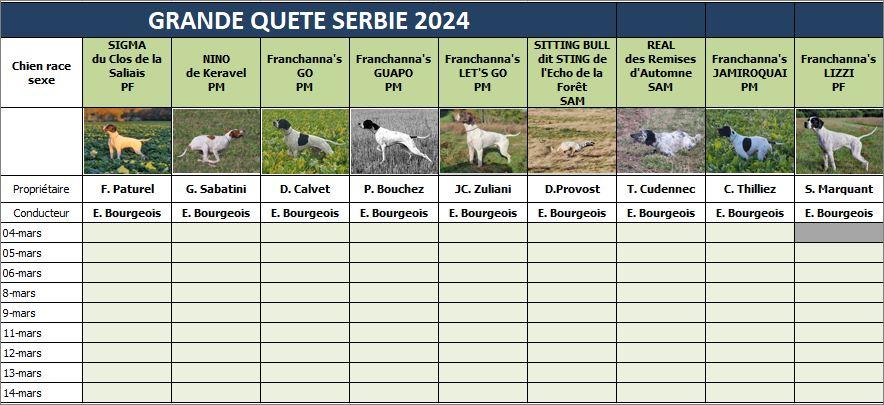 GRANDE QUETE SERBIE 2024

| Chien race sexe | SIGMA du Clos de la Saliais PF | NINO de Keravel PM | Franchanna's GO PM | Franchanna's GUAPO PM | Franchanna's LET'S GO PM | SITTING BULL dit STING de l'Echo de la Forêt SAM | REAL des Remises d'Automne SAM | Franchanna's JAMIROQUAI PM | Franchanna's LIZZI PF |
|---|---|---|---|---|---|---|---|---|---|
| | | | | | | | | | |
| Propriétaire | F. Paturel | G. Sabatini | D. Calvet | P. Bouchez | JC. Zuliani | D.Provost | T. Cudennec | C. Thilliez | S. Marquant |
| Conducteur | E. Bourgeois | E. Bourgeois | E. Bourgeois | E. Bourgeois | E. Bourgeois | E. Bourgeois | E. Bourgeois | E. Bourgeois | E. Bourgeois |
| 04-mars | | | | | | | | | |
| 05-mars | | | | | | | | | |
| 06-mars | | | | | | | | | |
| 8-mars | | | | | | | | | |
| 9-mars | | | | | | | | | |
| 11-mars | | | | | | | | | |
| 12-mars | | | | | | | | | |
| 13-mars | | | | | | | | | |
| 14-mars | | | | | | | | | |